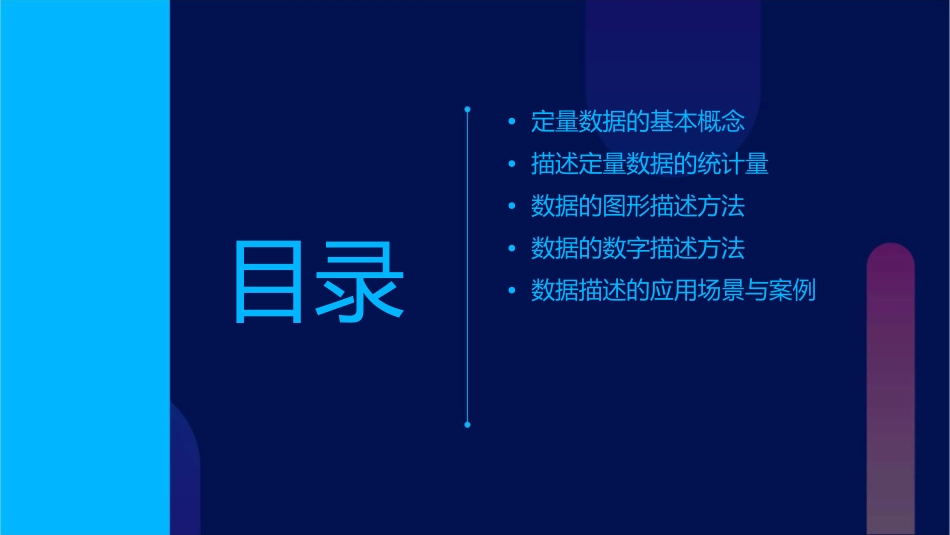 目录

• 定量数据的基本概念
• 描述定量数据的统计量
• 数据的图形描述方法
• 数据的数字描述方法
• 数据描述的应用场景与案例